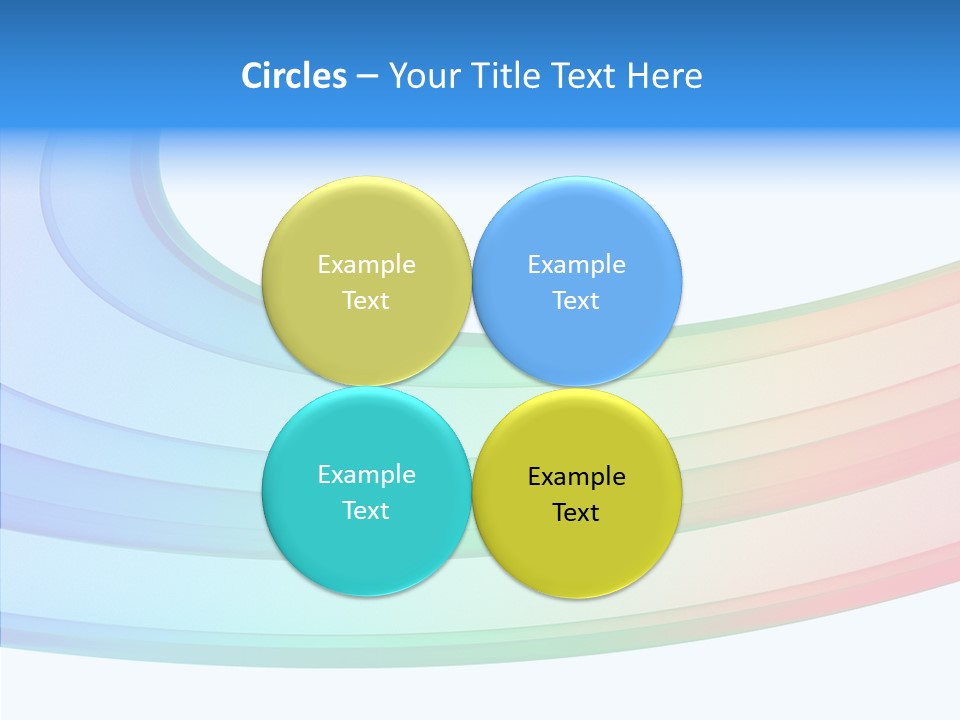 Circles – Your Title Text Here

Example Text

Example Text

Example Text

Example Text